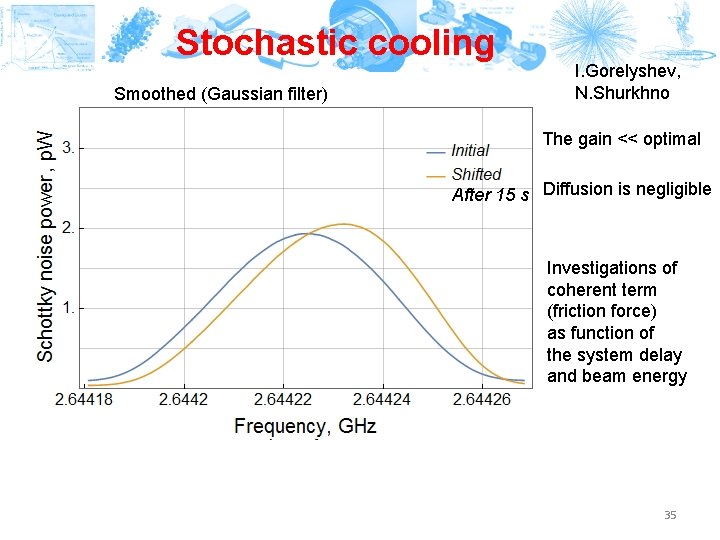 Stochastic cooling

I.Gorelyshev,
N.Shurkhno

Smoothed (Gaussian filter)

Schottky noise power, pW

3.

2.

1.

Initial
Shifted
After 15 s

2.64418 2.6442 2.64422 2.64424 2.64426

Frequency, GHz

The gain << optimal

Diffusion is negligible

Investigations of coherent term (friction force) as function of the system delay and beam energy

35